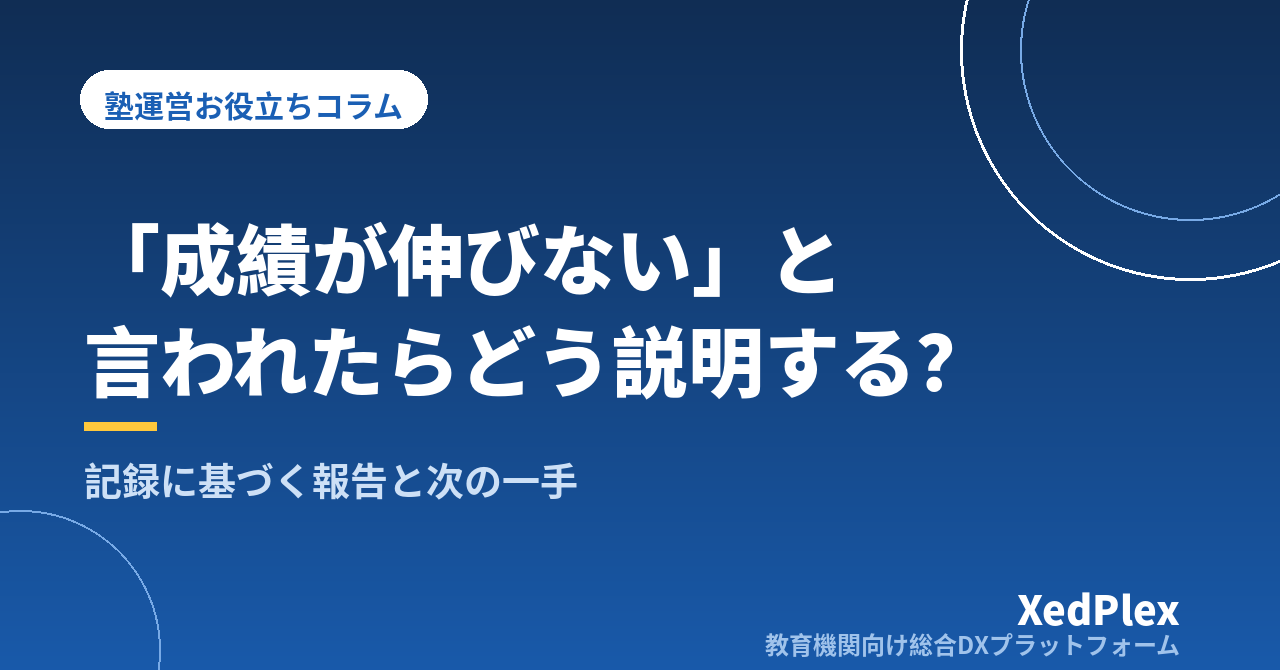 塾運営お役立ちコラム

「成績が伸びない」と言われたらどう説明する?

記録に基づく報告と次の一手

XedPlex
教育機関向け総合DXプラットフォーム